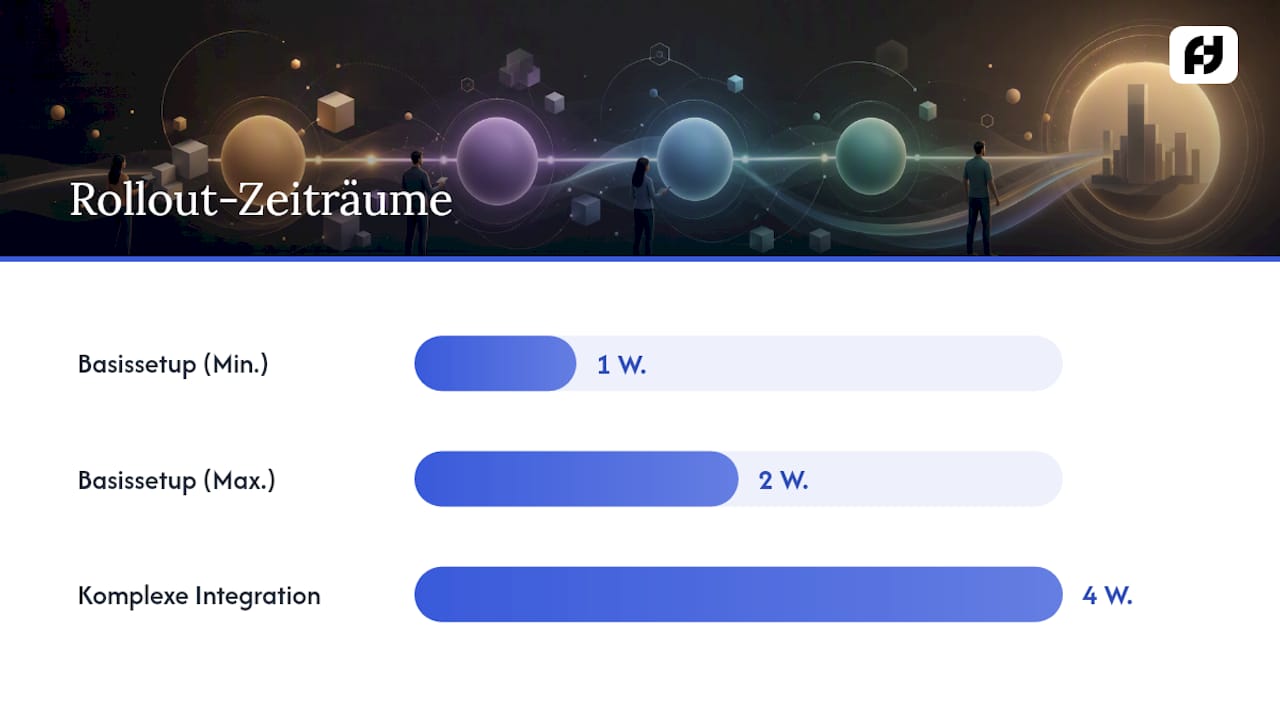 Rollout-Zeiträume

Basissetup (Min.) 1 W.

Basissetup (Max.) 2 W.

Komplexe Integration 4 W.